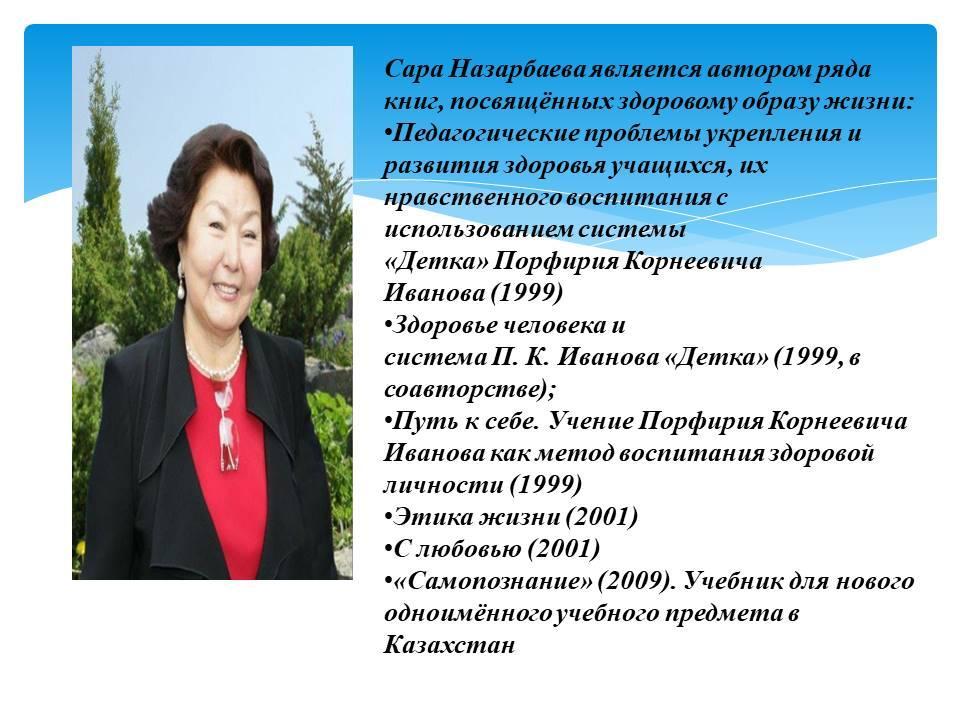 Сара Назарбаева является автором ряда книг, посвящённых здоровому образу жизни:

•Педагогические проблемы укрепления и развития здоровья учащихся, их нравственного воспитания с использованием системы «Детка» Порфирия Корнеевича Иванова (1999)

•Здоровье человека и система П. К. Иванова «Детка» (1999, в соавторстве);

•Путь к себе. Учение Порфирия Корнеевича Иванова как метод воспитания здоровой личности (1999)

•Этика жизни (2001)

•С любовью (2001)

•«Самопознание» (2009). Учебник для нового одноимённого учебного предмета в Казахстан